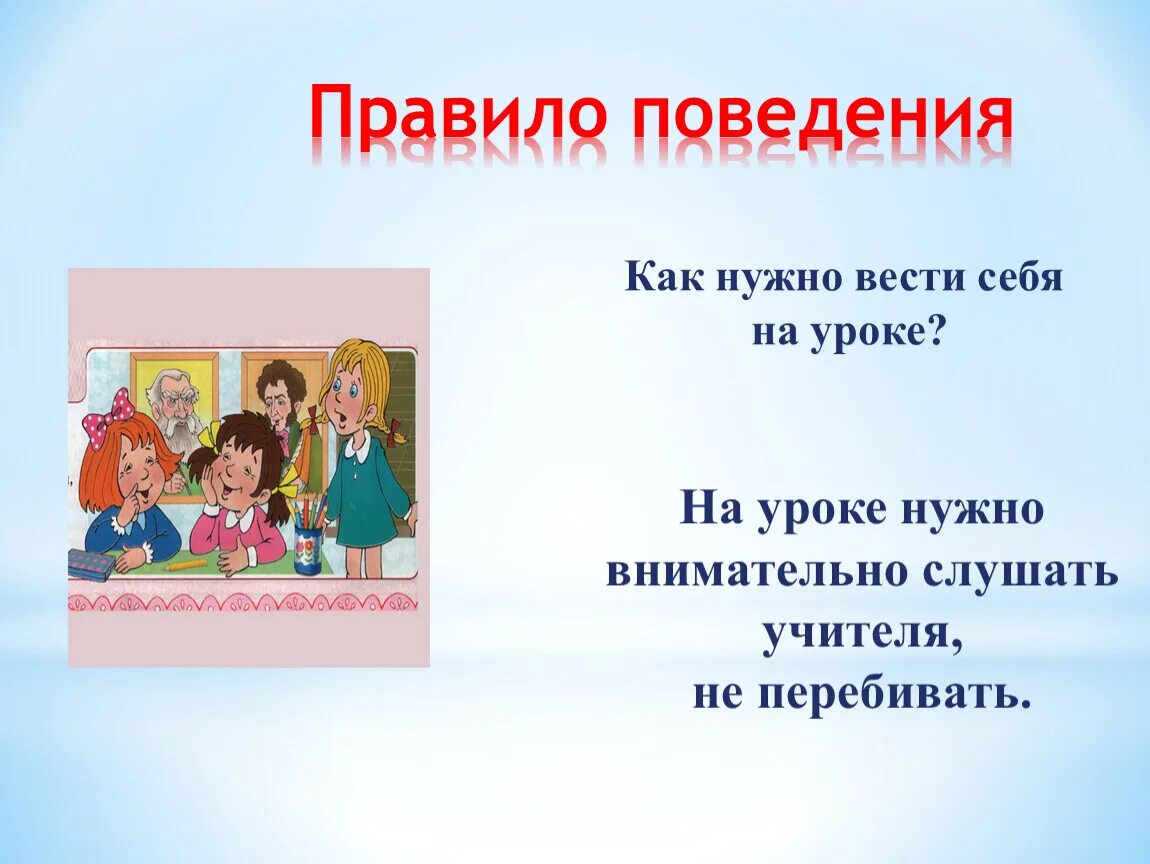 Правило поведения

Как нужно вести себя на уроке?

На уроке нужно внимательно слушать учителя, не перебивать.